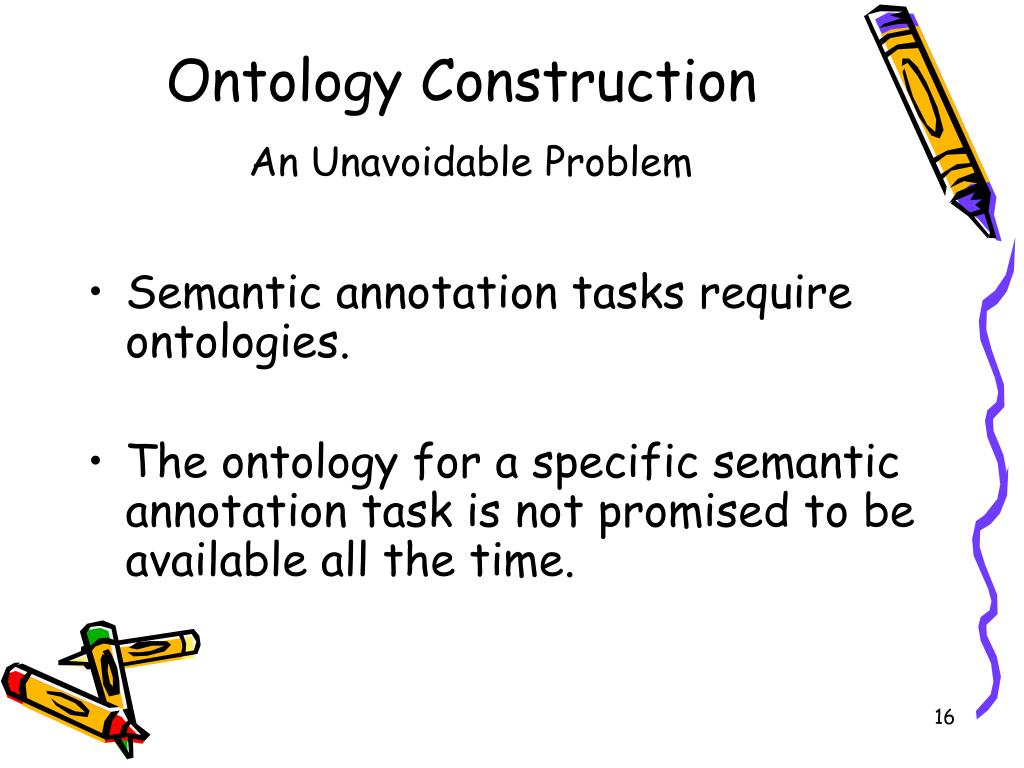 Ontology Construction

An Unavoidable Problem

• Semantic annotation tasks require ontologies.

• The ontology for a specific semantic annotation task is not promised to be available all the time.

16